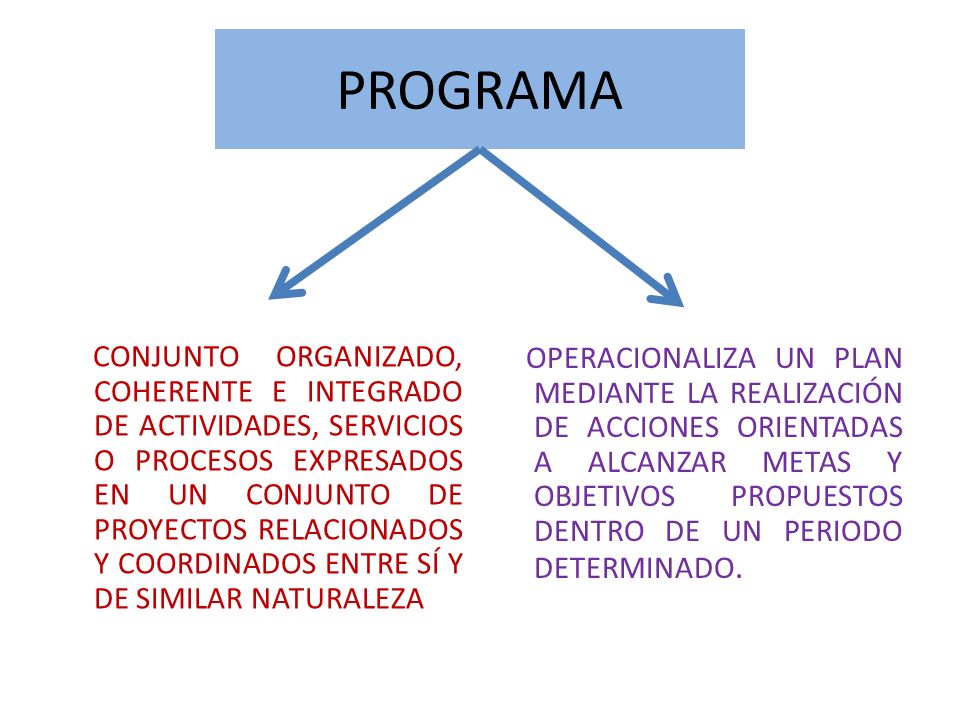 PROGRAMA

CONJUNTO ORGANIZADO, COHERENTE E INTEGRADO DE ACTIVIDADES, SERVICIOS O PROCESOS EXPRESADOS EN UN CONJUNTO DE PROYECTOS RELACIONADOS Y COORDINADOS ENTRE SÍ Y DE SIMILAR NATURALEZA

OPERACIONALIZA UN PLAN MEDIANTE LA REALIZACIÓN DE ACCIONES ORIENTADAS A ALCANZAR METAS Y OBJETIVOS PROPUESTOS DENTRO DE UN PERIODO DETERMINADO.